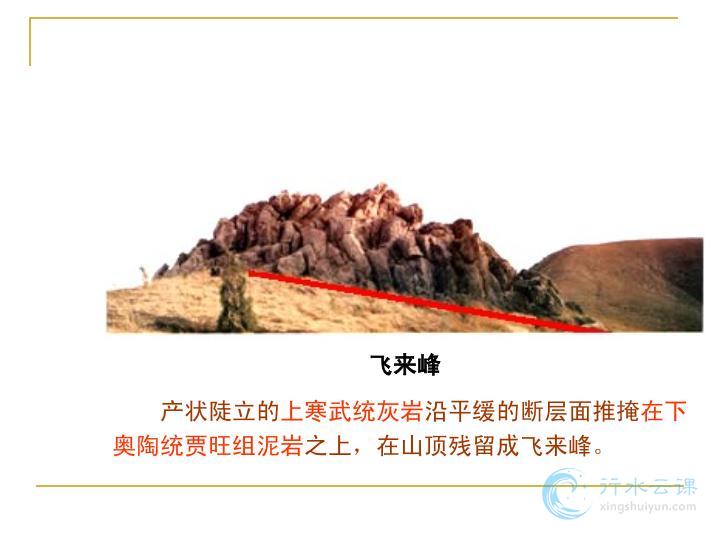 飞来峰

产状陡立的上寒武统灰岩沿平缓的断层面推掩在下奥陶统贾旺组泥岩之上，在山顶残留成飞来峰。

行水云课
xingshuiyun.com